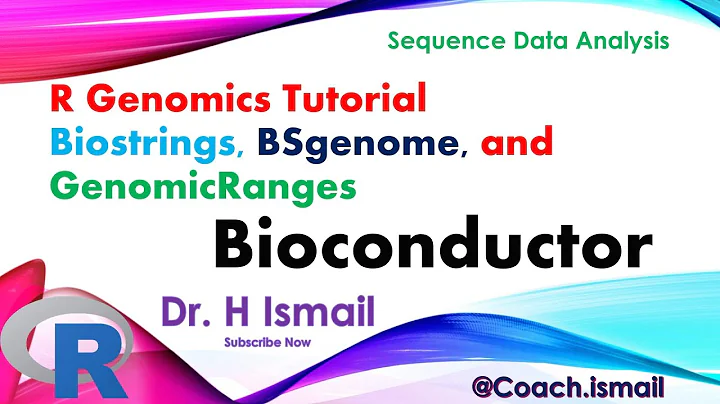 Sequence Data Analysis

R Genomics Tutorial
Biostrings, BSgenome, and GenomicRanges

Bioconductor

Dr. H Ismail

Subscribe Now

R

@Coach.ismail